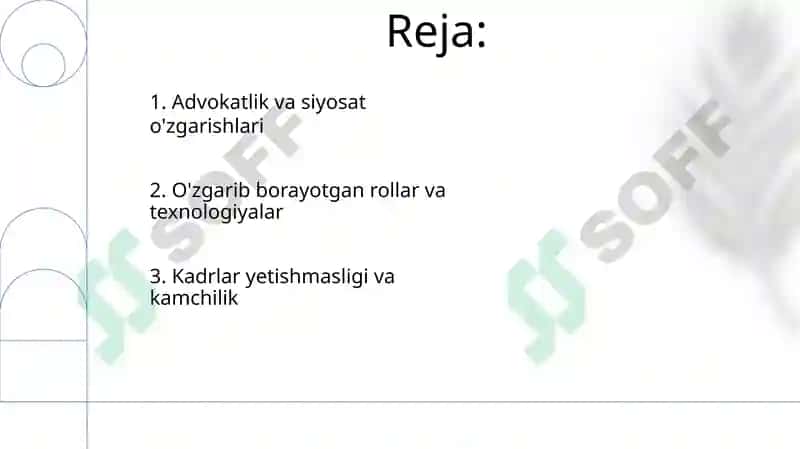 Reja:

1. Advokatlik va siyosat o'zgarishlari

2. O'zgarib borayotgan rollar va texnologiyalar

3. Kadrlar yetishmasligi va kamchilik

SOFF

SOFF